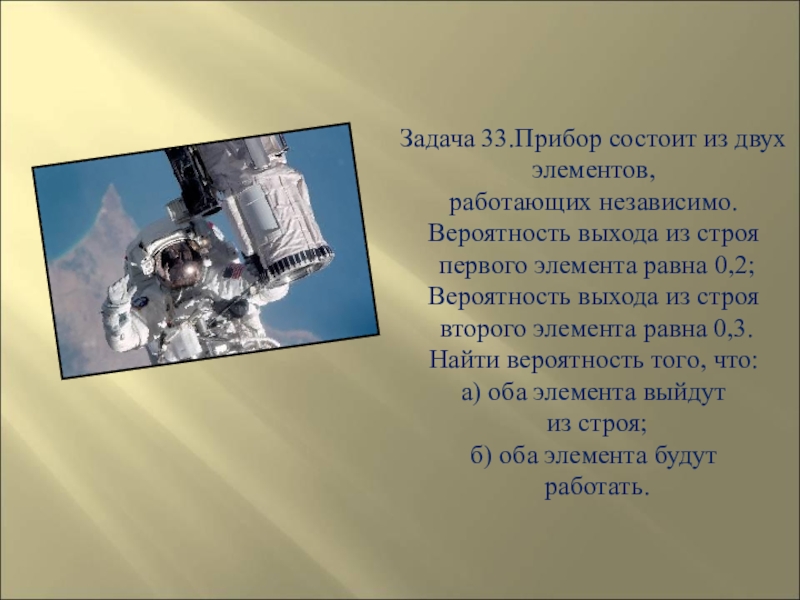 Задача 33.Прибор состоит из двух элементов,
работающих независимо.
Вероятность выхода из строя первого элемента равна 0,2;
Вероятность выхода из строя второго элемента равна 0,3.
Найти вероятность того, что:
а) оба элемента выйдут из строя;
б) оба элемента будут работать.